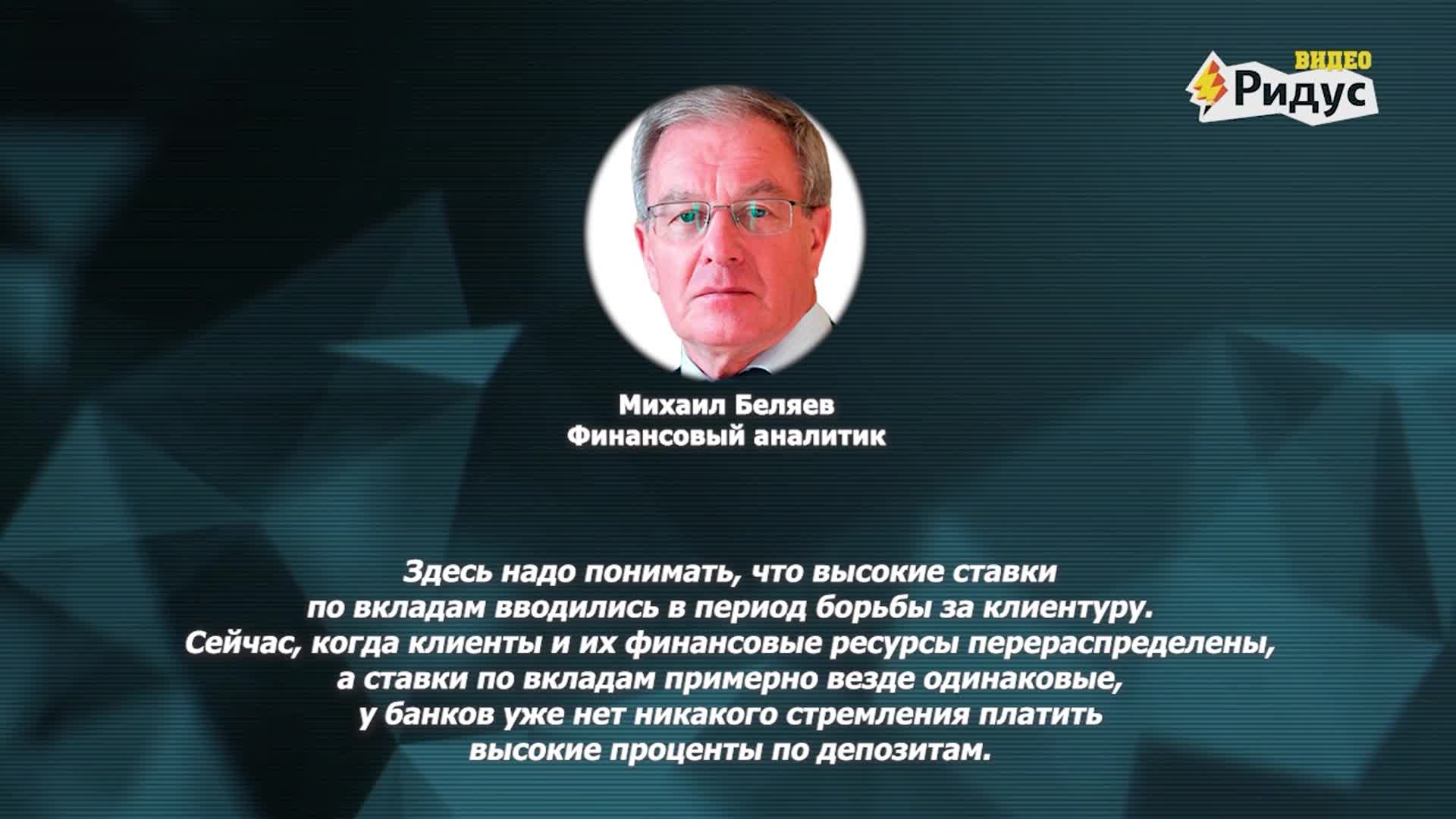 ВИДЕО
Ридус

Михаил Беляев
Финансовый аналитик

Здесь надо понимать, что высокие ставки по вкладам вводились в период борьбы за клиентуру. Сейчас, когда клиенты и их финансовые ресурсы перераспределены, а ставки по вкладам примерно везде одинаковые, у банков уже нет никакого стремления платить высокие проценты по депозитам.